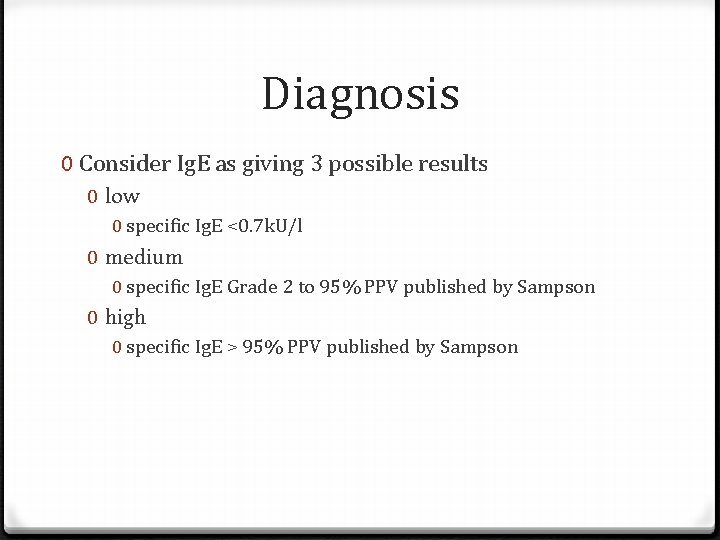 Diagnosis

0 Consider IgE as giving 3 possible results

0 low

0 specific IgE <0.7kU/l

0 medium

0 specific IgE Grade 2 to 95% PPV published by Sampson

0 high

0 specific IgE > 95% PPV published by Sampson